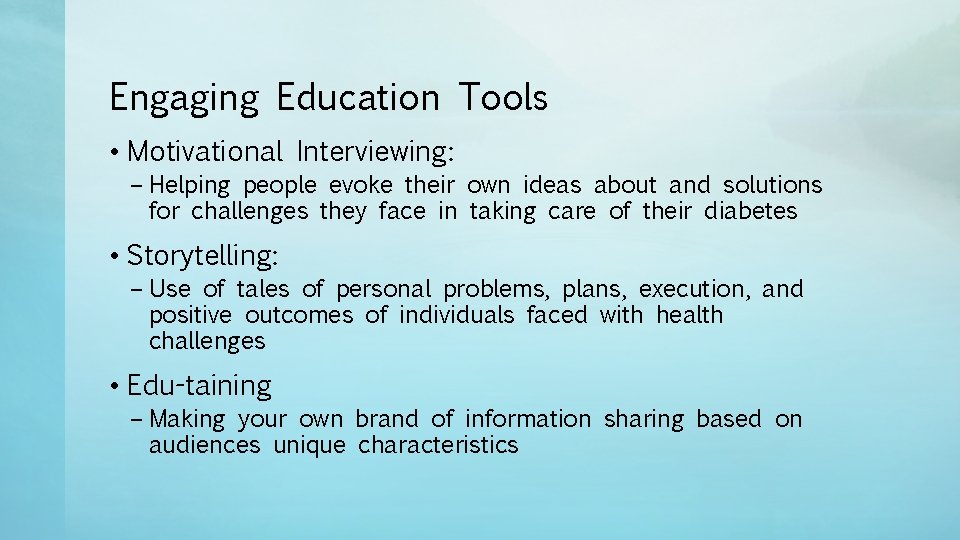 Engaging Education Tools

• Motivational Interviewing:
– Helping people evoke their own ideas about and solutions for challenges they face in taking care of their diabetes

• Storytelling:
– Use of tales of personal problems, plans, execution, and positive outcomes of individuals faced with health challenges

• Edu-taining
– Making your own brand of information sharing based on audiences unique characteristics